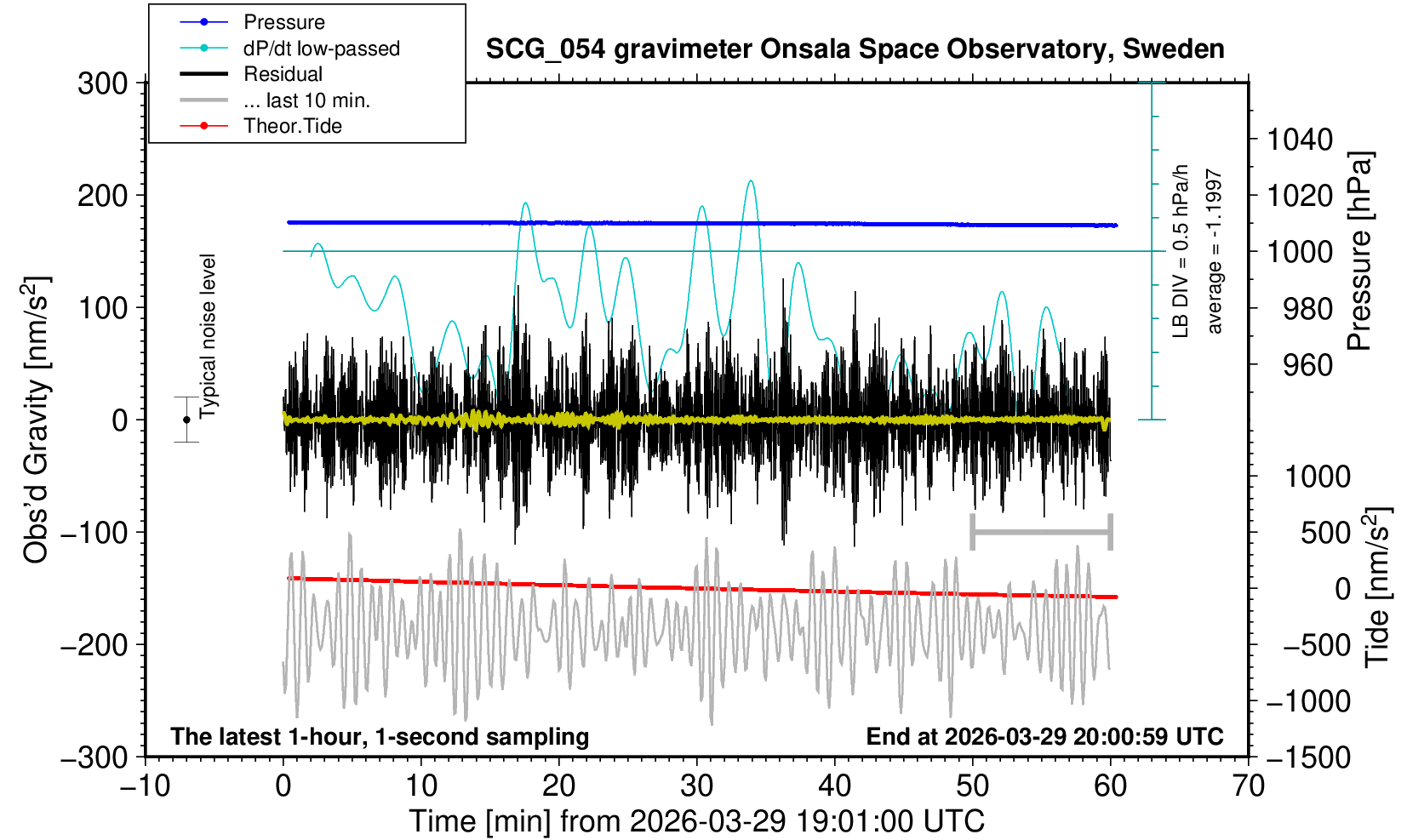 Pressure
dP/dt low-passed
Residual
... last 10 min.
Theor.Tide

SCG_054 gravimeter Onsala Space Observatory, Sweden

300
200
100
0
−100
−200
−300

Obs'd Gravity [nm/s$^2$]

Typical noise level

LB DIV = 0.5 hPa/h
average = -1.1997

1040
1020
1000
980
960

Pressure [hPa]

1000
500
0
−500
−1000
−1500

Tide [nm/s$^2$]

The latest 1-hour, 1-second sampling
End at 2026-03-29 20:00:59 UTC

−10
0
10
20
30
40
50
60
70

Time [min] from 2026-03-29 19:01:00 UTC